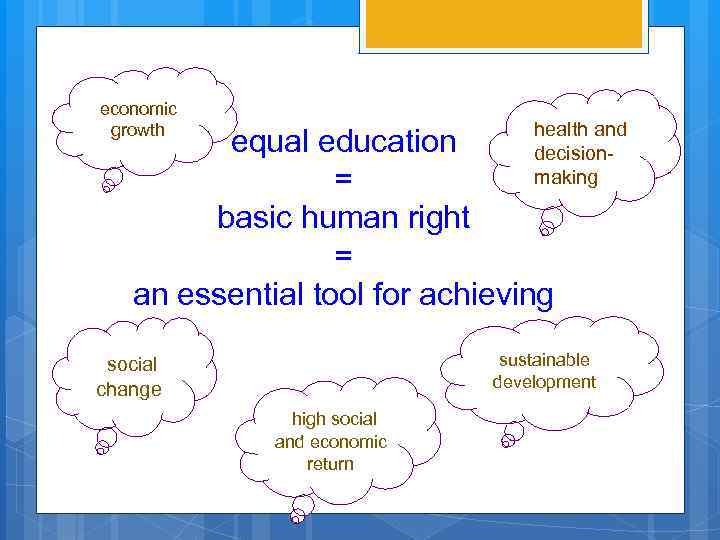 economic growth

equal education
=
basic human right
=
an essential tool for achieving

health and decision-making

social change

high social and economic return

sustainable development